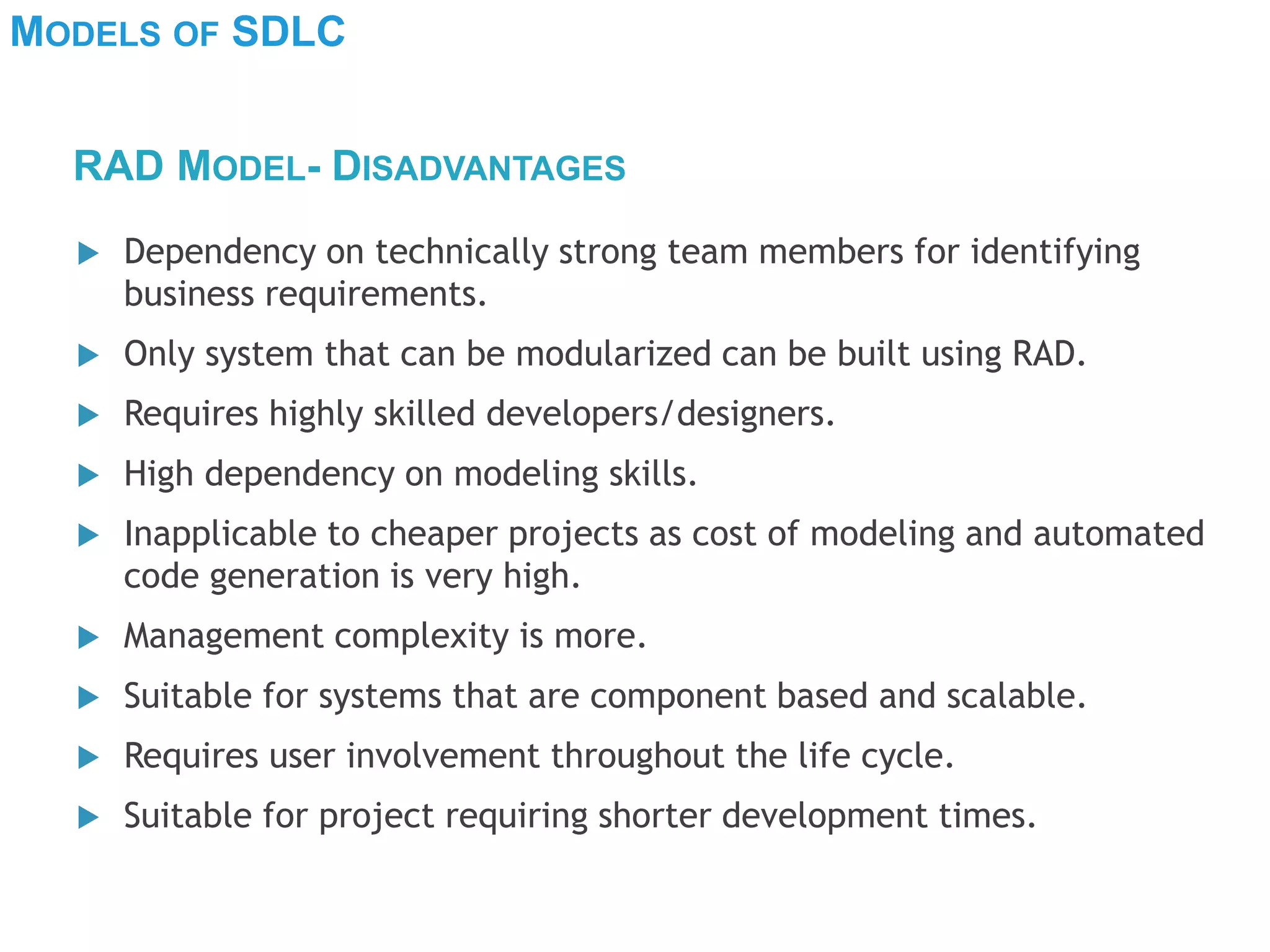 MODELS OF SDLC

RAD MODEL- DISADVANTAGES

▶ Dependency on technically strong team members for identifying business requirements.

▶ Only system that can be modularized can be built using RAD.

▶ Requires highly skilled developers/designers.

▶ High dependency on modeling skills.

▶ Inapplicable to cheaper projects as cost of modeling and automated code generation is very high.

▶ Management complexity is more.

▶ Suitable for systems that are component based and scalable.

▶ Requires user involvement throughout the life cycle.

▶ Suitable for project requiring shorter development times.